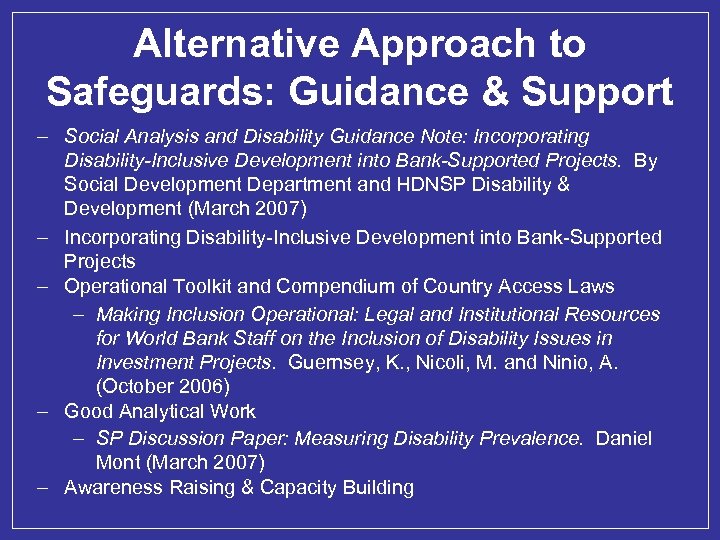 Alternative Approach to Safeguards: Guidance & Support

– Social Analysis and Disability Guidance Note: Incorporating Disability-Inclusive Development into Bank-Supported Projects. By Social Development Department and HDNSP Disability & Development (March 2007)

– Incorporating Disability-Inclusive Development into Bank-Supported Projects

– Operational Toolkit and Compendium of Country Access Laws

– Making Inclusion Operational: Legal and Institutional Resources for World Bank Staff on the Inclusion of Disability Issues in Investment Projects. Guernsey, K., Nicoli, M. and Ninio, A. (October 2006)

– Good Analytical Work

– SP Discussion Paper: Measuring Disability Prevalence. Daniel Mont (March 2007)

– Awareness Raising & Capacity Building